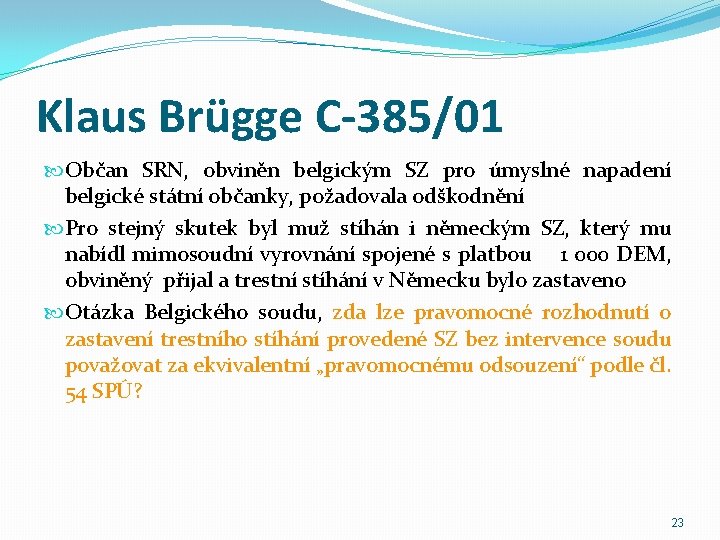 Klaus Brügge C-385/01

Občan SRN, obviněn belgickým SZ pro úmyslné napadení belgické státní občanky, požadovala odškodnění

Pro stejný skutek byl muž stíhán i německým SZ, který mu nabídl mimosoudní vyrovnání spojené s platbou 1 000 DEM, obviněný přijal a trestní stíhání v Německu bylo zastaveno

Otázka Belgického soudu, zda lze pravomocné rozhodnutí o zastavení trestního stíhání provedené SZ bez intervence soudu považovat za ekvivalentní „pravomocnému odsouzení“ podle čl. 54 SPÚ?

23